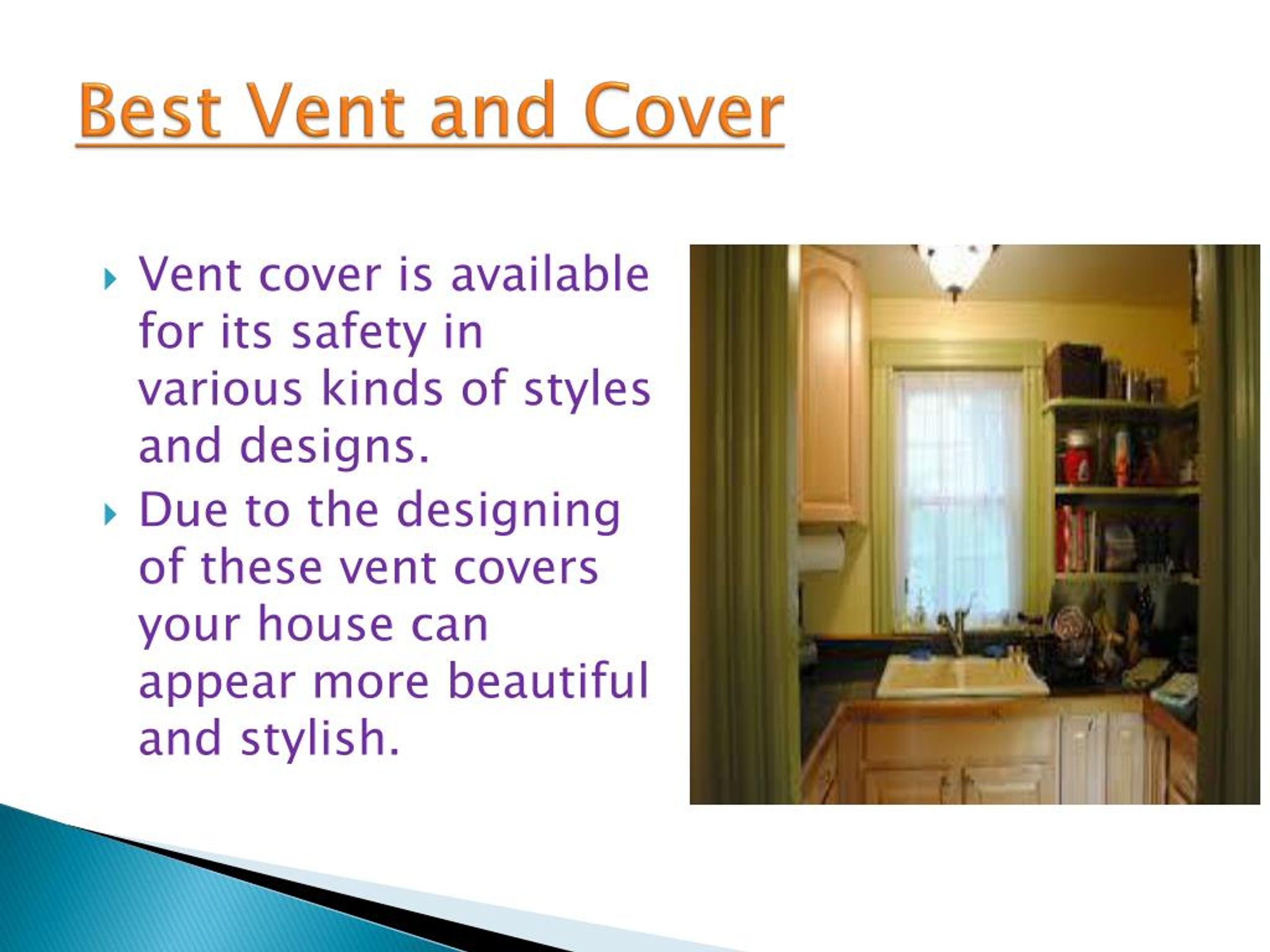 Best Vent and Cover

▸ Vent cover is available for its safety in various kinds of styles and designs.
▸ Due to the designing of these vent covers your house can appear more beautiful and stylish.